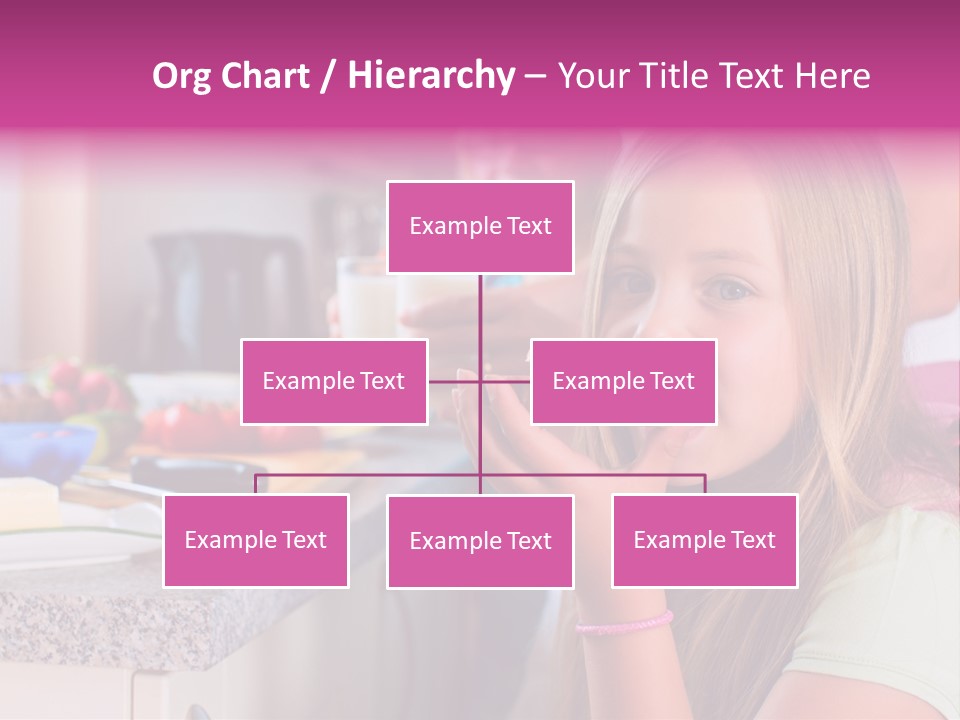 Org Chart / Hierarchy – Your Title Text Here

Example Text

Example Text

Example Text

Example Text

Example Text

Example Text